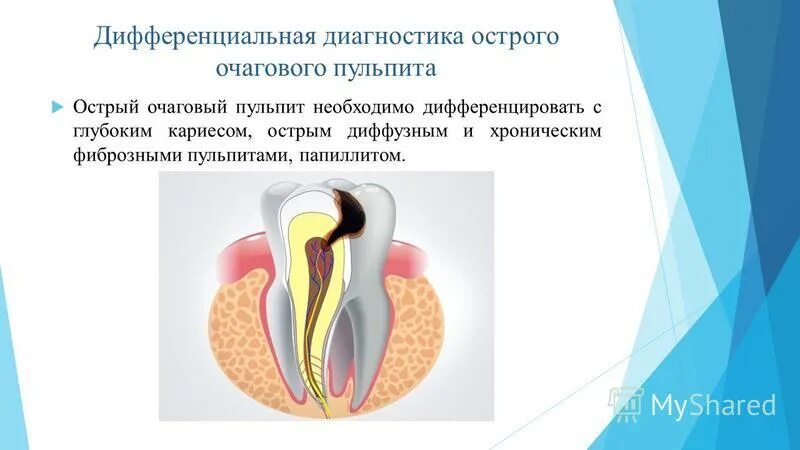 Дифференциальная диагностика острого очагового пульпита

Острый очаговый пульпит необходимо дифференцировать с глубоким кариесом, острым диффузным и хроническим фиброзными пульпитами, папиллитом.

MyShared